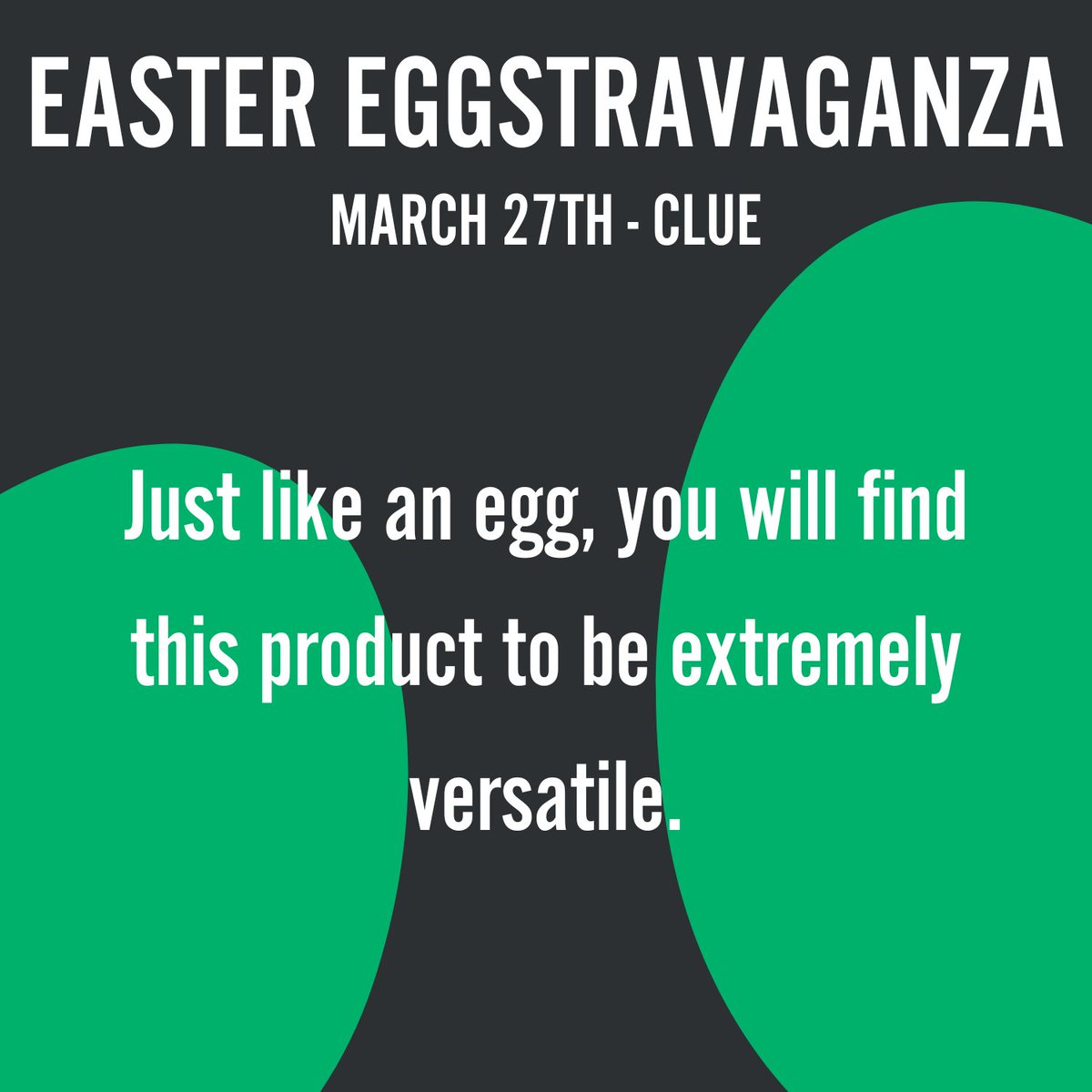 EASTER EGGSTRAVAGANZA

MARCH 27TH - CLUE

Just like an egg, you will find this product to be extremely versatile.